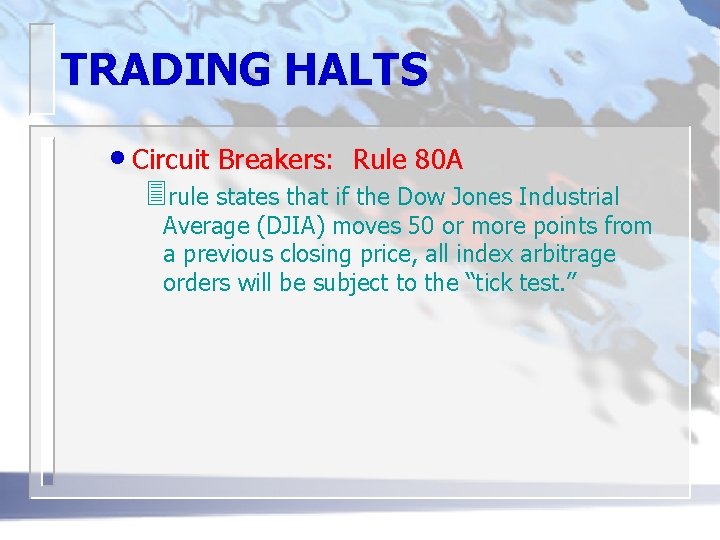 TRADING HALTS

• Circuit Breakers: Rule 80A

rule states that if the Dow Jones Industrial Average (DJIA) moves 50 or more points from a previous closing price, all index arbitrage orders will be subject to the "tick test."